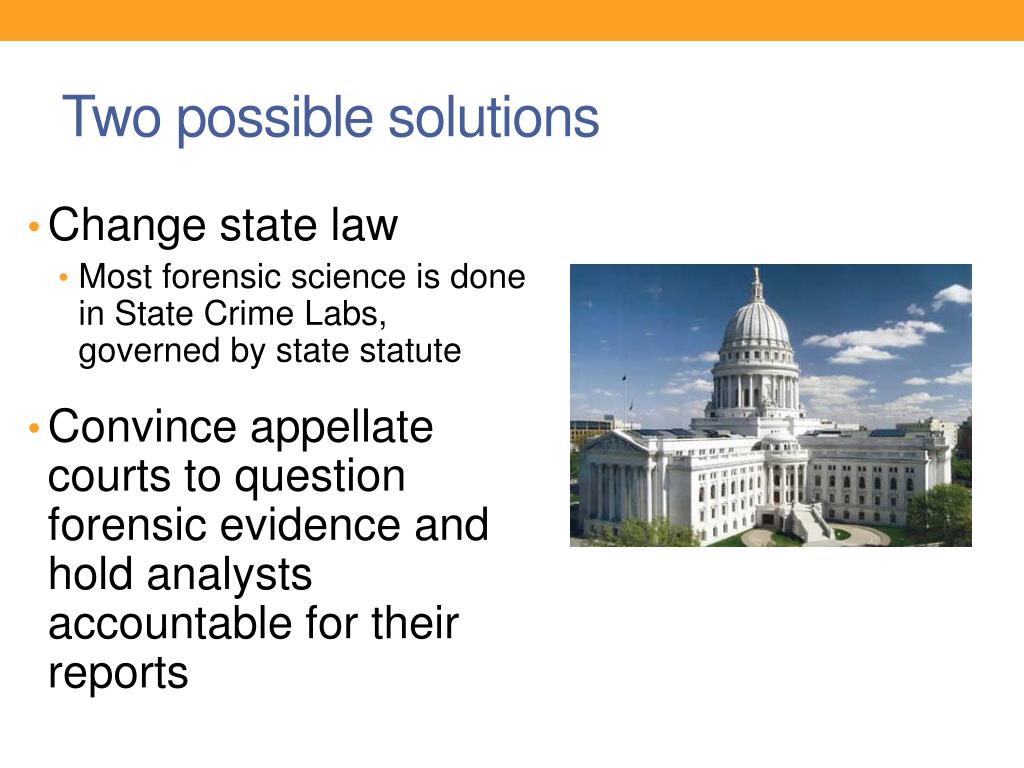 Two possible solutions

• Change state law
  • Most forensic science is done in State Crime Labs, governed by state statute

• Convince appellate courts to question forensic evidence and hold analysts accountable for their reports